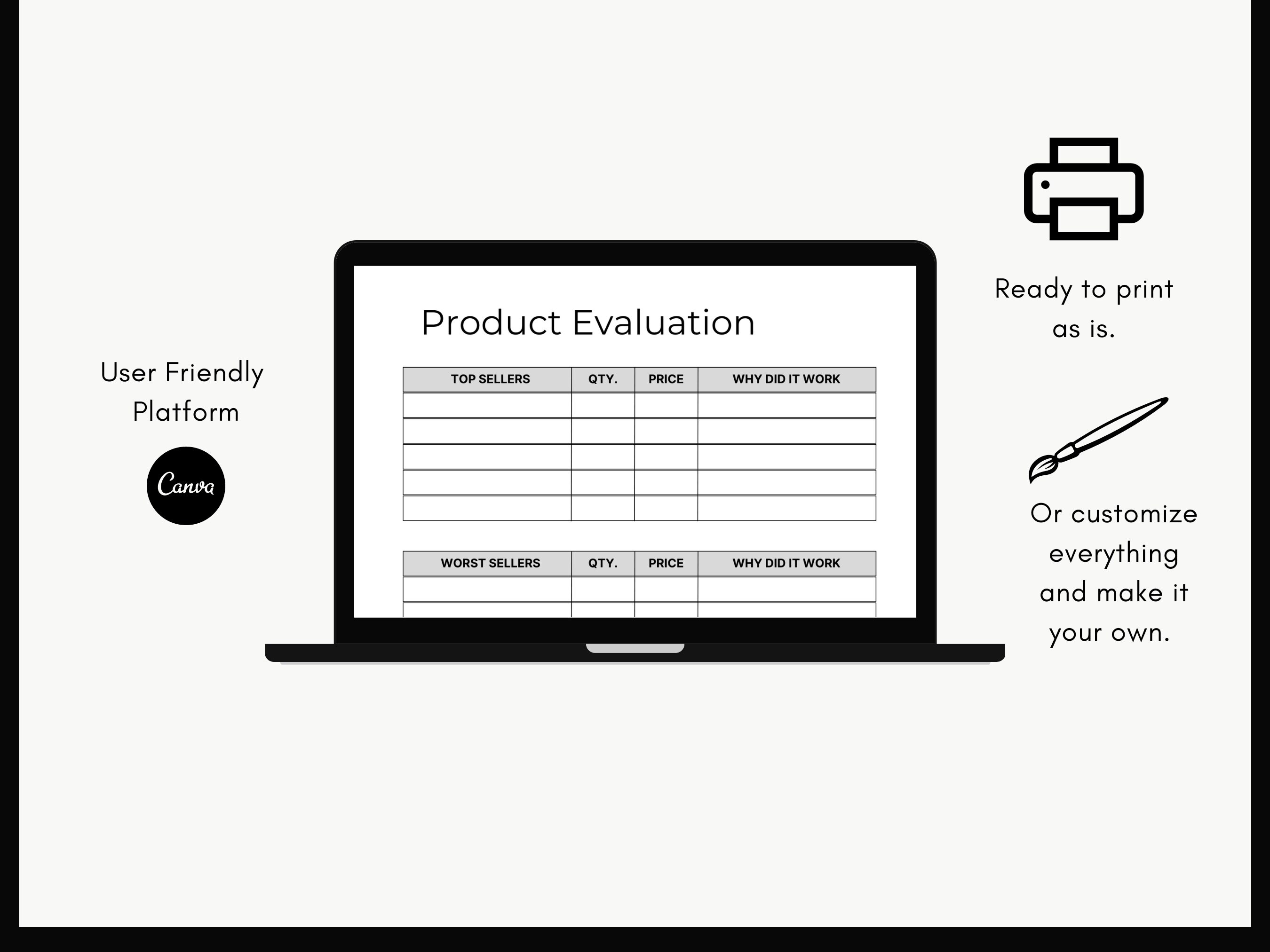 User Friendly Platform

Canva

Product Evaluation

| TOP SELLERS | QTY. | PRICE | WHY DID IT WORK |
|---|---|---|---|
| | | | |
| | | | |
| | | | |
| | | | |
| | | | |

| WORST SELLERS | QTY. | PRICE | WHY DID IT WORK |
|---|---|---|---|
| | | | |
| | | | |

Ready to print as is.

Or customize everything and make it your own.